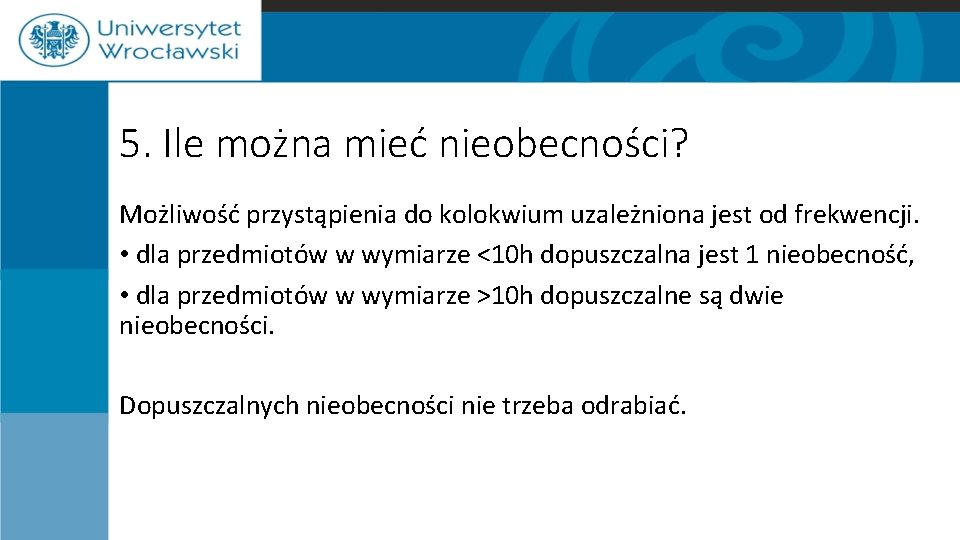 Uniwersytet Wrocławski

5. Ile można mieć nieobecności?

Możliwość przystąpienia do kolokwium uzależniona jest od frekwencji.

• dla przedmiotów w wymiarze <10h dopuszczalna jest 1 nieobecność,

• dla przedmiotów w wymiarze >10h dopuszczalne są dwie nieobecności.

Dopuszczalnych nieobecności nie trzeba odrabiać.